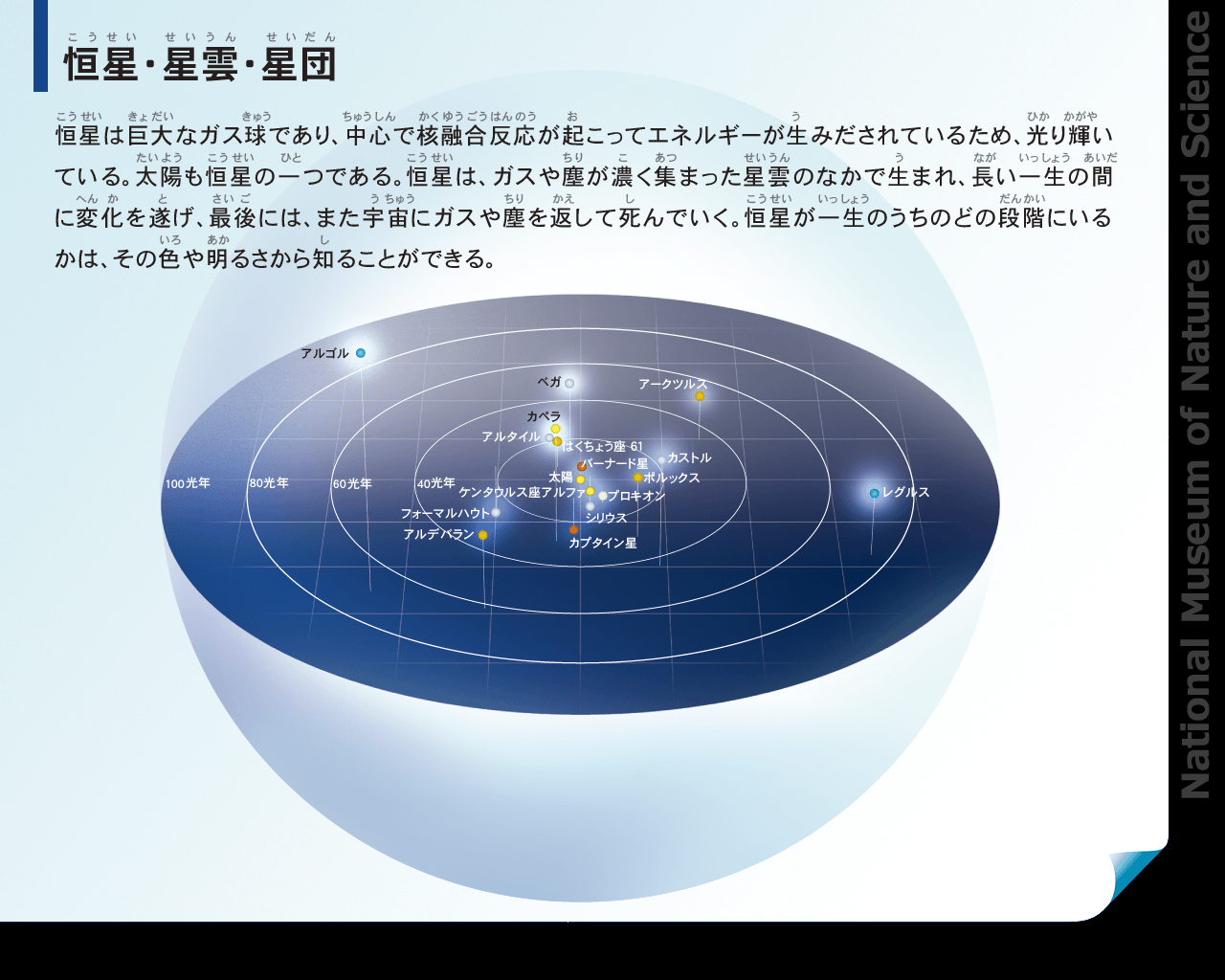 恒星・星雲・星団

恒星は巨大なガス球であり、中心で核融合反応が起こってエネルギーが生みだされているため、光り輝いている。太陽も恒星の一つである。恒星は、ガスや塵が濃く集まった星雲のなかで生まれ、長い一生の間に変化を遂げ、最後には、また宇宙にガスや塵を返して死んでいく。恒星が一生のうちのどの段階にいるかは、その色や明るさから知ることができる。

アルゴル
ベガ
アークツルス
カペラ
アルタイル
はくちょう座 61
カストル
バーナード星
太陽
ポルックス
100光年
80光年
60光年
40光年
ケンタウルス座アルファ
プロキオン
レグルス
フォーマルハウト
シリウス
アルデバラン
カプタイン星

National Museum of Nature and Science